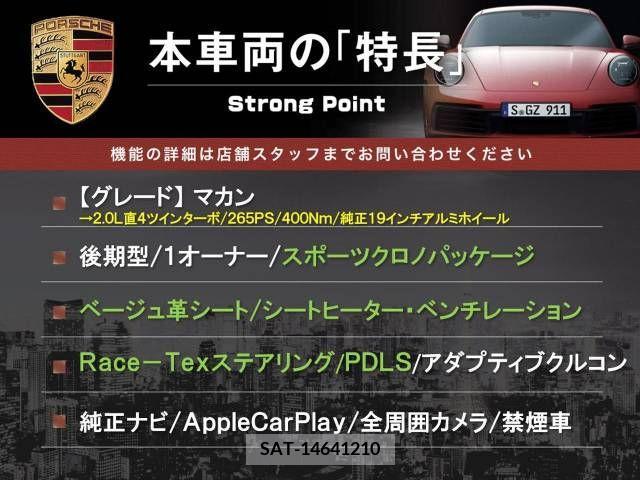 PORSCHE
STUTTGART

本車両の「特長」

Strong Point

S GZ 911

機能の詳細は店舗スタッフまでお問い合わせください

【グレード】マカン
→2.0L直4ツインターボ/265PS/400Nm/純正19インチアルミホイール

後期型/1オーナー/スポーツクロノパッケージ

ベージュ革シート/シートヒーター・ベンチレーション

Race－Texステアリング/PDLS/アダプティブクルコン

純正ナビ/AppleCarPlay/全周囲カメラ/禁煙車

SAT-14641210